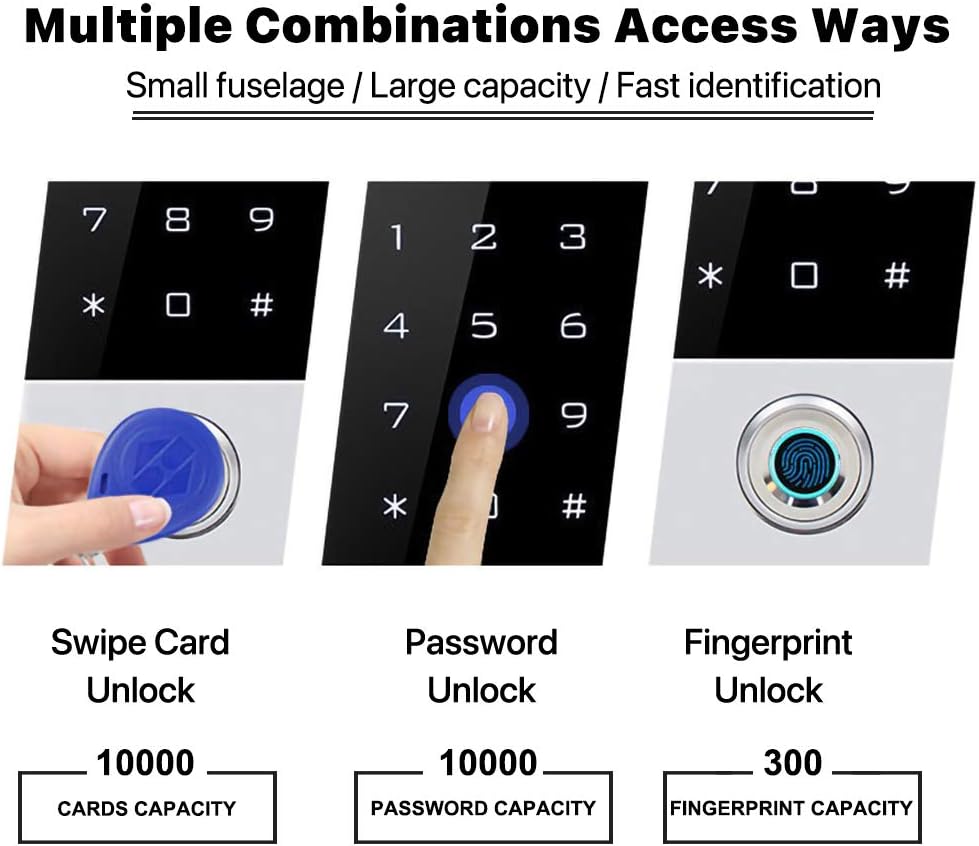 Multiple Combinations Access Ways

Small fuselage / Large capacity / Fast identification

7 8 9
* 0 #

1 2 3
4 5 6
7 9
* #

* 0 #

Swipe Card Unlock

Password Unlock

Fingerprint Unlock

10000
CARDS CAPACITY

10000
PASSWORD CAPACITY

300
FINGERPRINT CAPACITY